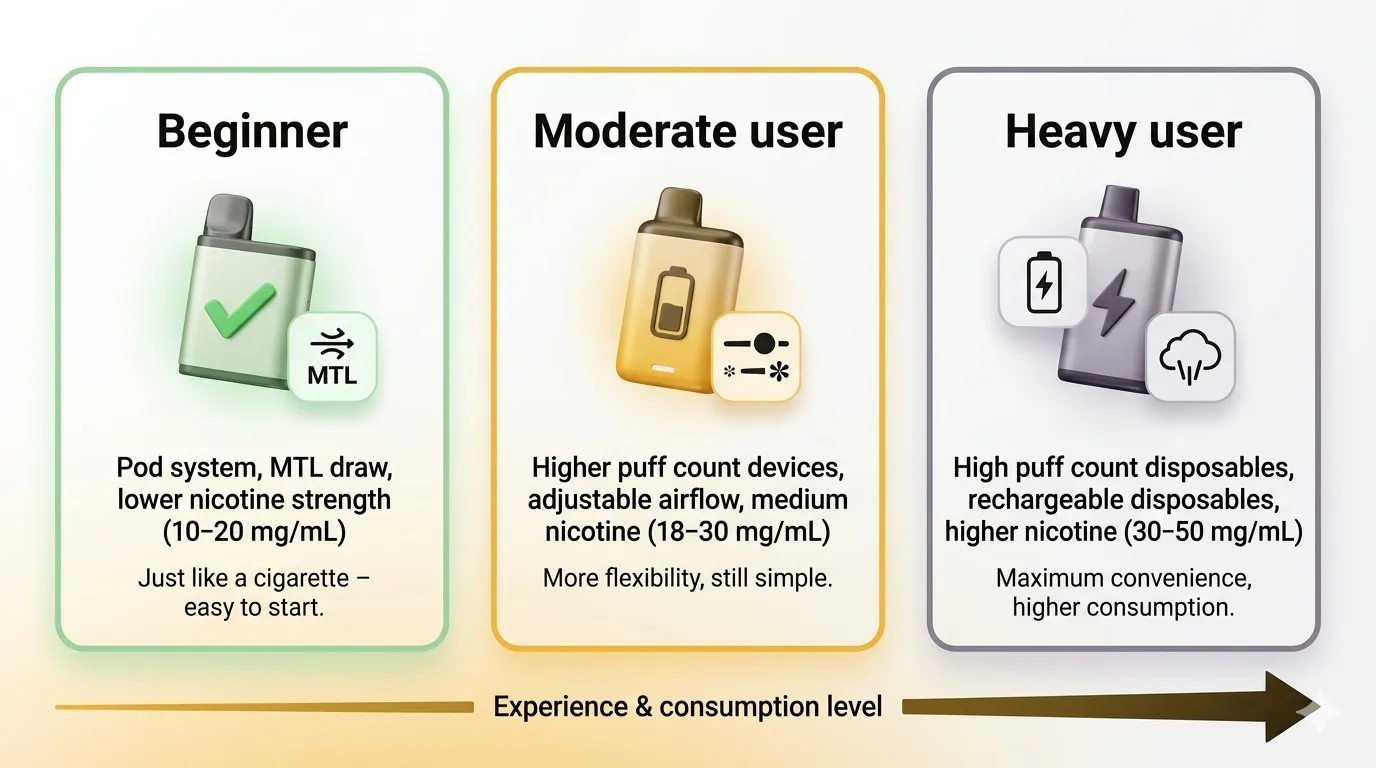 Beginner

MTL

Pod system, MTL draw, lower nicotine strength (10–20 mg/mL)

Just like a cigarette – easy to start.

Moderate user

Higher puff count devices, adjustable airflow, medium nicotine (18–30 mg/mL)

More flexibility, still simple.

Heavy user

High puff count disposables, rechargeable disposables, higher nicotine (30–50 mg/mL)

Maximum convenience, higher consumption.

Experience & consumption level